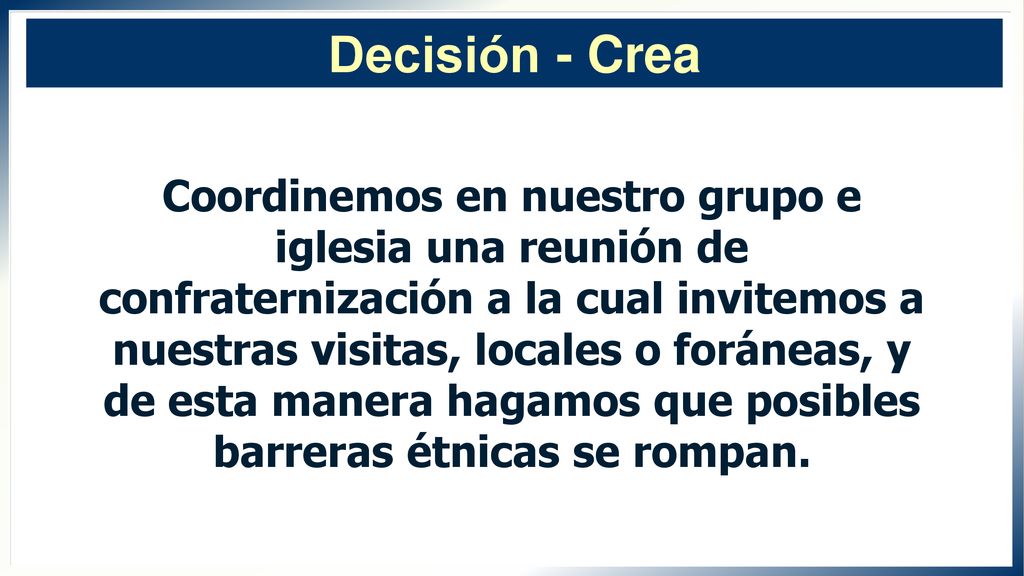 Decisión - Crea

Coordinemos en nuestro grupo e iglesia una reunión de confraternización a la cual invitemos a nuestras visitas, locales o foráneas, y de esta manera hagamos que posibles barreras étnicas se rompan.